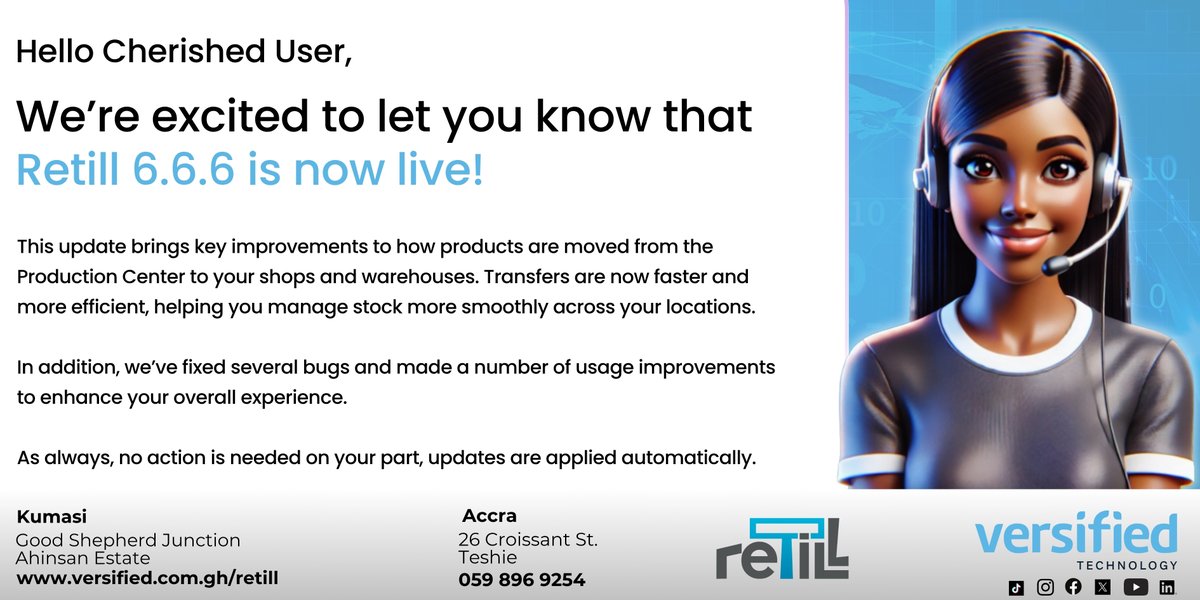 Hello Cherished User,

We're excited to let you know that Retill 6.6.6 is now live!

This update brings key improvements to how products are moved from the Production Center to your shops and warehouses. Transfers are now faster and more efficient, helping you manage stock more smoothly across your locations.

In addition, we've fixed several bugs and made a number of usage improvements to enhance your overall experience.

As always, no action is needed on your part, updates are applied automatically.

Kumasi
Good Shepherd Junction
Ahinsan Estate
www.versified.com.gh/retill

Accra
26 Croissant St.
Teshie
059 896 9254

reTiLL

versified
TECHNOLOGY